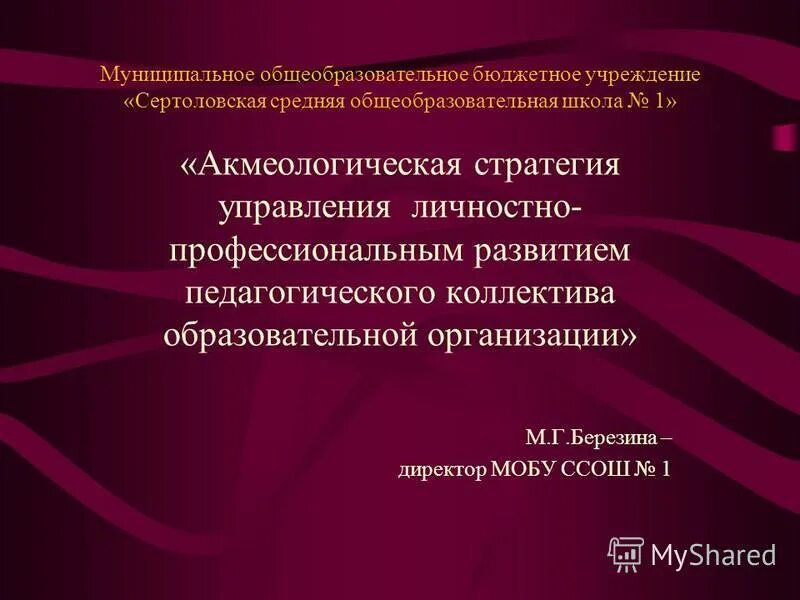 Муниципальное общеобразовательное бюджетное учреждение «Сертоловская средняя общеобразовательная школа № 1»

«Акмеологическая стратегия управления личностно-профессиональным развитием педагогического коллектива образовательной организации»

М.Г.Березина –
директор МОБУ ССОШ № 1

MyShared